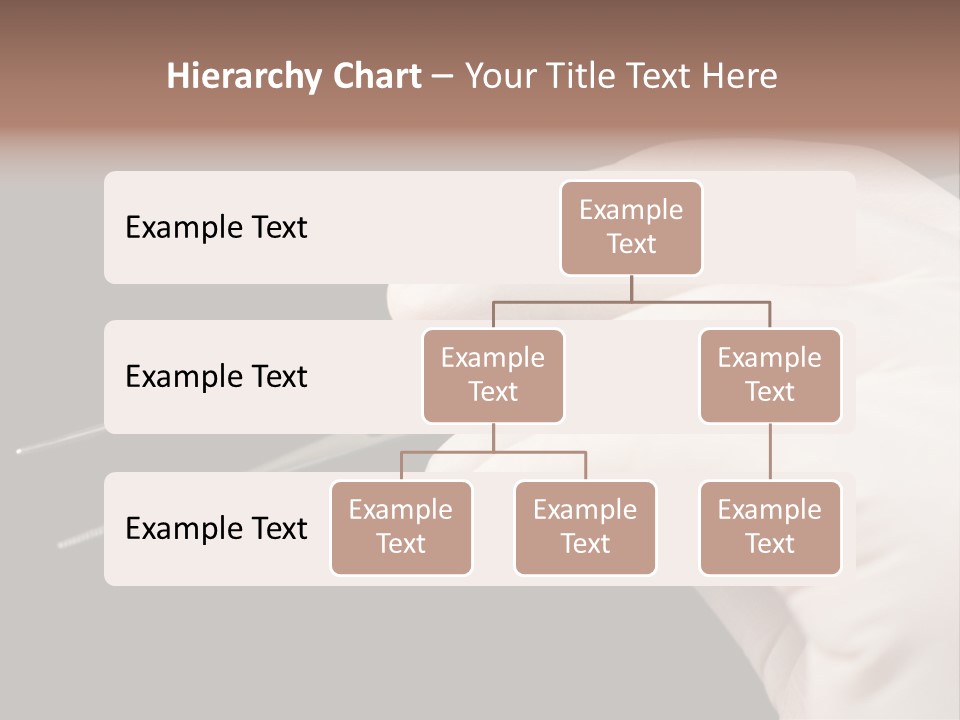 Hierarchy Chart – Your Title Text Here

Example Text

Example Text

Example Text

Example Text

Example Text

Example Text

Example Text

Example Text

Example Text